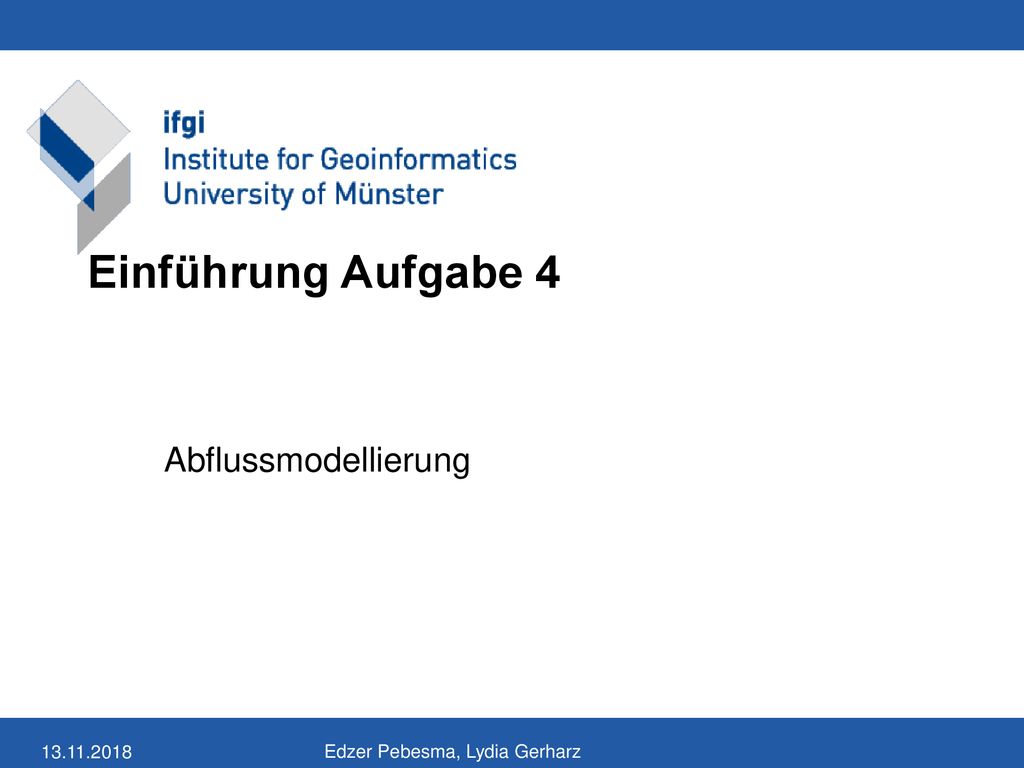 ifgi
Institute for Geoinformatics
University of Münster

Einführung Aufgabe 4

Abflussmodellierung

13.11.2018

Edzer Pebesma, Lydia Gerharz